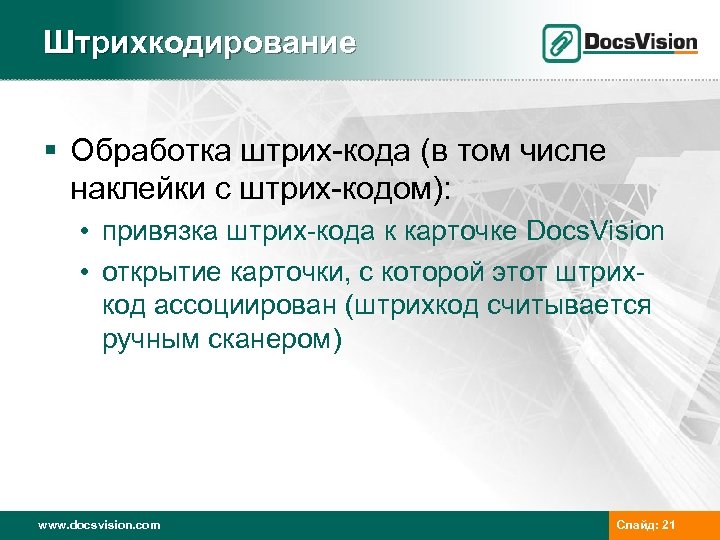 Штрихкодирование

DocsVision

▪ Обработка штрих-кода (в том числе наклейки с штрих-кодом):

• привязка штрих-кода к карточке DocsVision

• открытие карточки, с которой этот штрих-код ассоциирован (штрихкод считывается ручным сканером)

www.docsvision.com

Слайд: 21